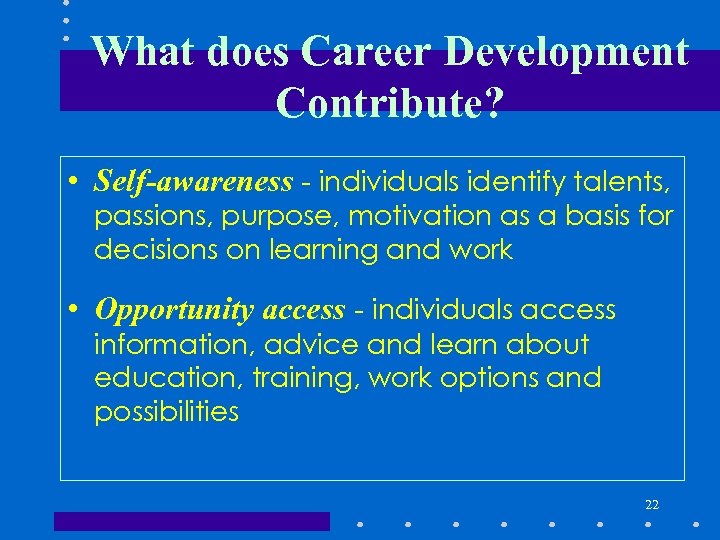 What does Career Development Contribute?

• Self-awareness - individuals identify talents, passions, purpose, motivation as a basis for decisions on learning and work

• Opportunity access - individuals access information, advice and learn about education, training, work options and possibilities

22